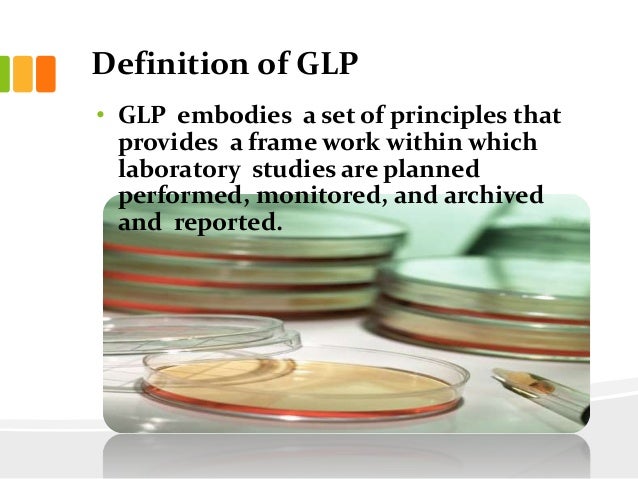 Definition of GLP

• GLP embodies a set of principles that provides a frame work within which laboratory studies are planned performed, monitored, and archived and reported.